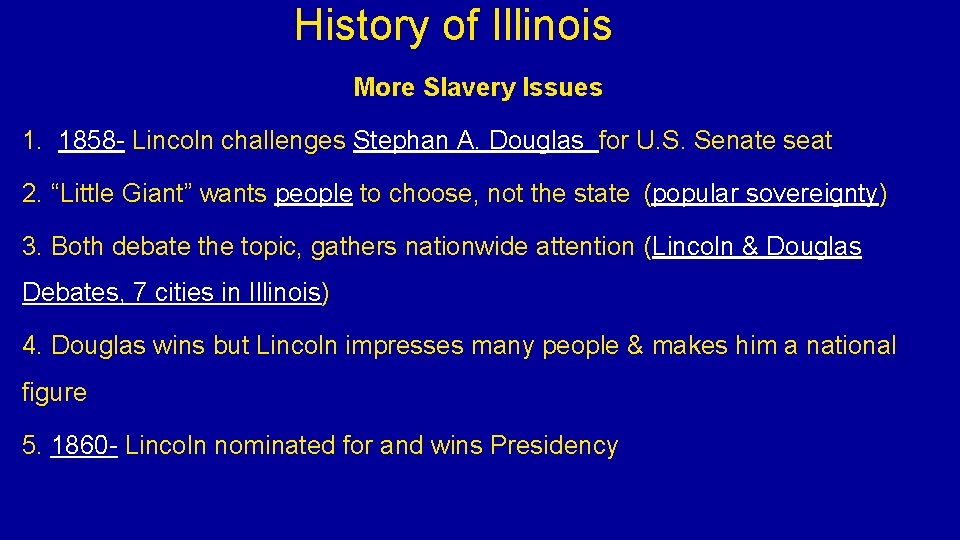 History of Illinois

More Slavery Issues

1. 1858- Lincoln challenges Stephan A. Douglas for U.S. Senate seat

2. “Little Giant” wants people to choose, not the state (popular sovereignty)

3. Both debate the topic, gathers nationwide attention (Lincoln & Douglas Debates, 7 cities in Illinois)

4. Douglas wins but Lincoln impresses many people & makes him a national figure

5. 1860- Lincoln nominated for and wins Presidency